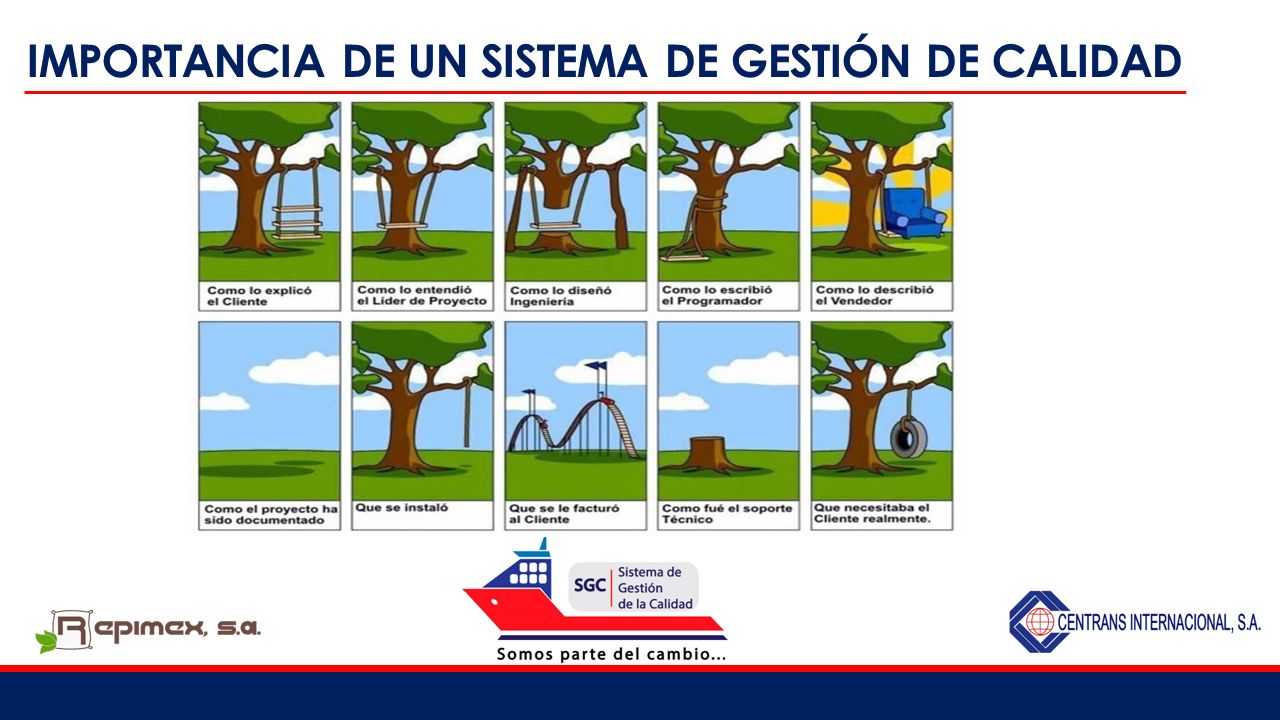 IMPORTANCIA DE UN SISTEMA DE GESTIÓN DE CALIDAD

Como lo explicó el Cliente

Como lo entendió el Líder de Proyecto

Como lo diseñó Ingeniería

Como lo escribió el Programador

Como lo describió el Vendedor

Como el proyecto ha sido documentado

Que se instaló

Que se le facturó al Cliente

Como fué el soporte Técnico

Que necesitaba el Cliente realmente.

Repimex, s.a.

SGC Sistema de Gestión de la Calidad

Somos parte del cambio...

CENTRANS INTERNACIONAL, S.A.